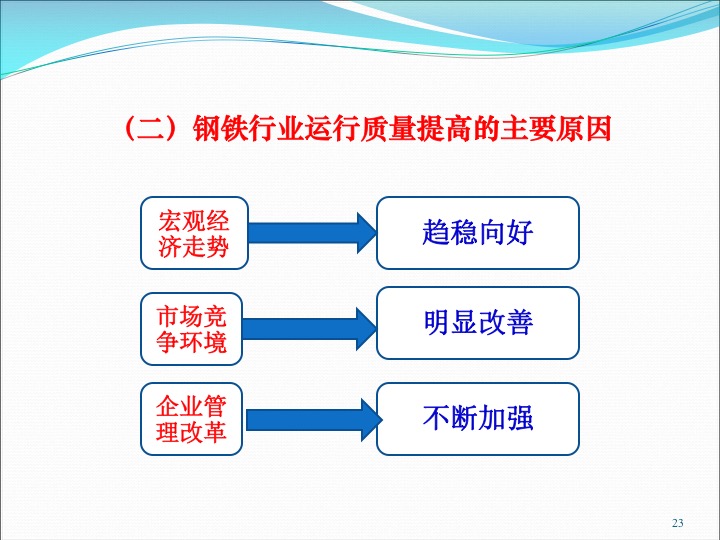 （二）钢铁行业运行质量提高的主要原因

宏观经济走势

趋稳向好

市场竞争环境

明显改善

企业管理改革

不断加强

23